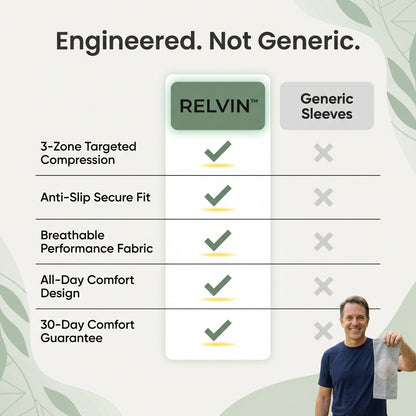 Engineered. Not Generic.

| | RELVIN™ | Generic Sleeves |
|---|---|---|
| 3-Zone Targeted Compression | ✓ | ✗ |
| Anti-Slip Secure Fit | ✓ | ✗ |
| Breathable Performance Fabric | ✓ | ✗ |
| All-Day Comfort Design | ✓ | ✗ |
| 30-Day Comfort Guarantee | ✓ | ✗ |